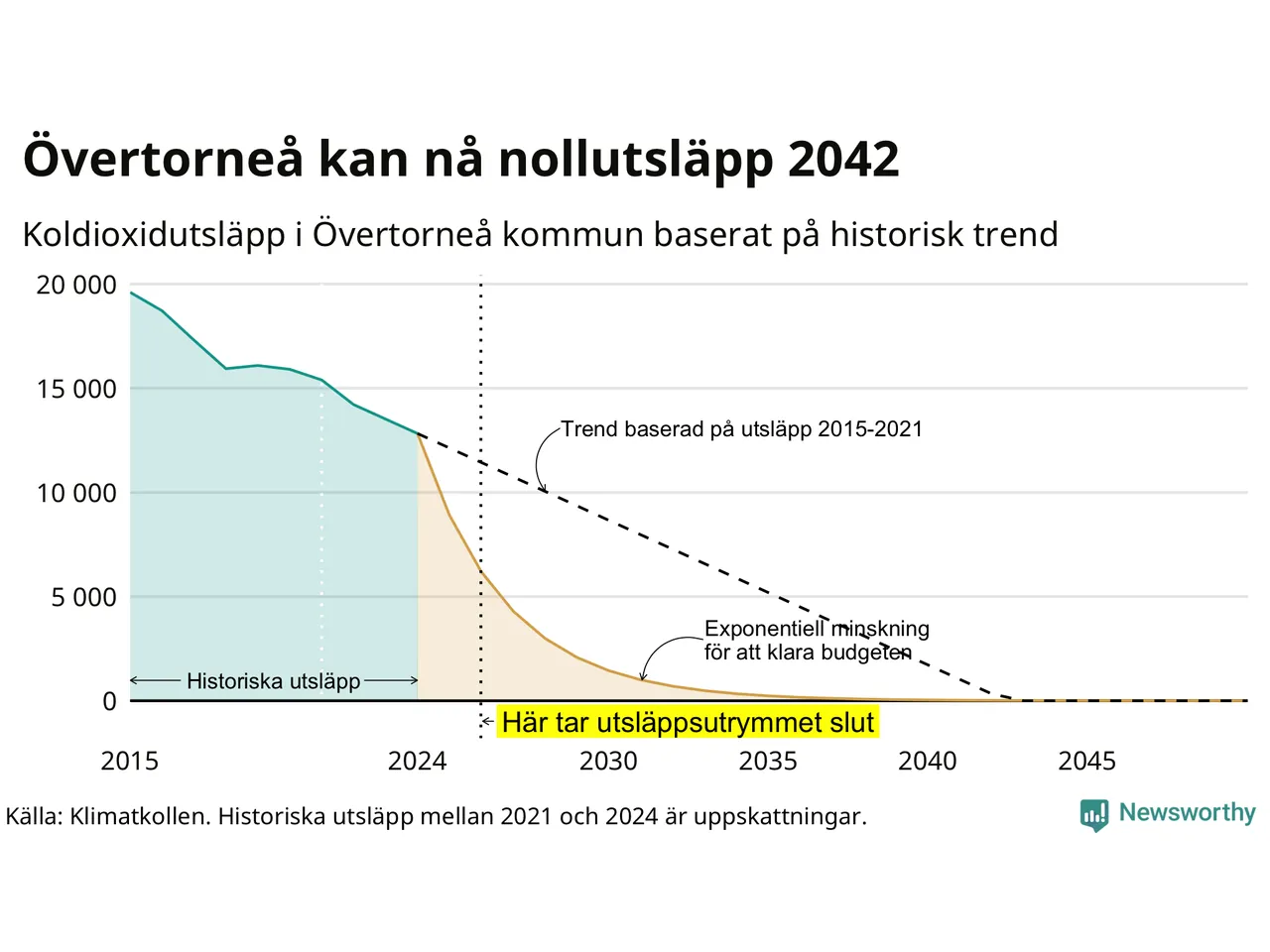 Övertorneå kan nå nollutsläpp 2042

Koldioxidutsläpp i Övertorneå kommun baserat på historisk trend

20 000
15 000
10 000
5 000
0

Trend baserad på utsläpp 2015-2021

Exponentiell minskning för att klara budgeten

Historiska utsläpp

Här tar utsläppsutrymmet slut

2015
2024
2030
2035
2040
2045

Källa: Klimatkollen. Historiska utsläpp mellan 2021 och 2024 är uppskattningar.

Newsworthy